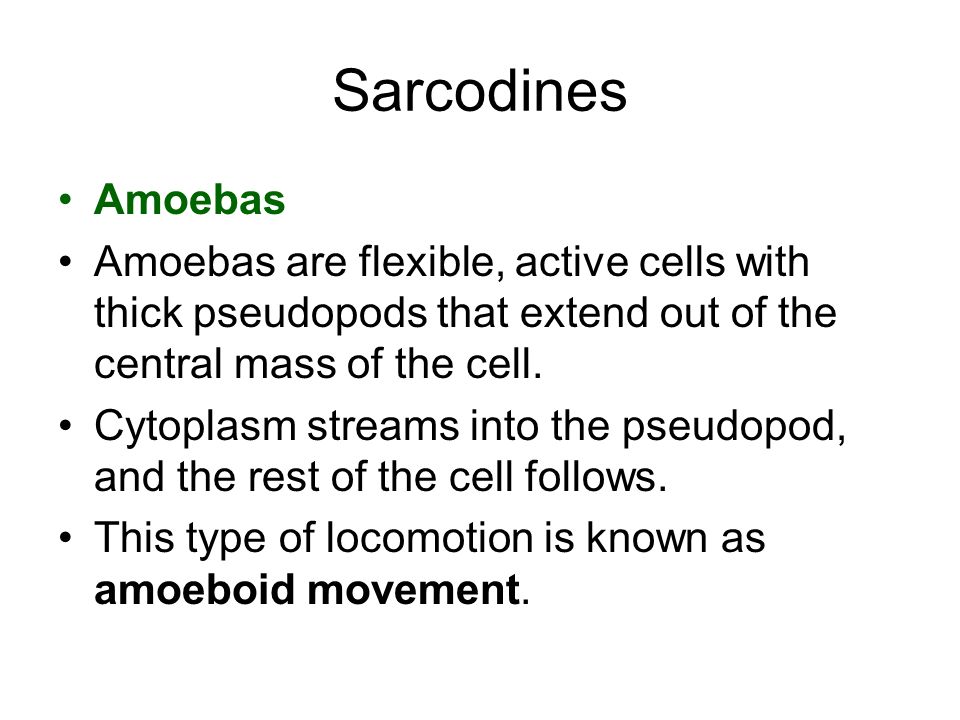 Sarcodines

• Amoebas
• Amoebas are flexible, active cells with thick pseudopods that extend out of the central mass of the cell.
• Cytoplasm streams into the pseudopod, and the rest of the cell follows.
• This type of locomotion is known as amoeboid movement.